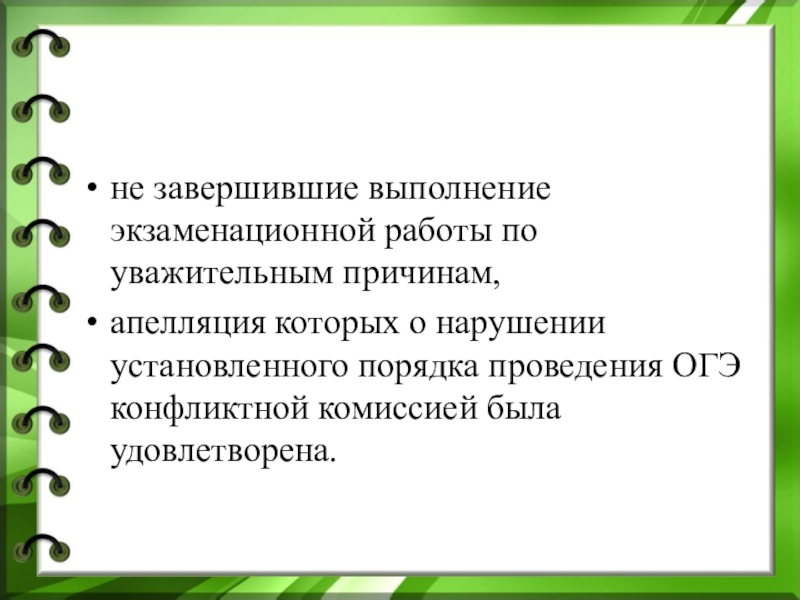 • не завершившие выполнение экзаменационной работы по уважительным причинам,

• апелляция которых о нарушении установленного порядка проведения ОГЭ конфликтной комиссией была удовлетворена.